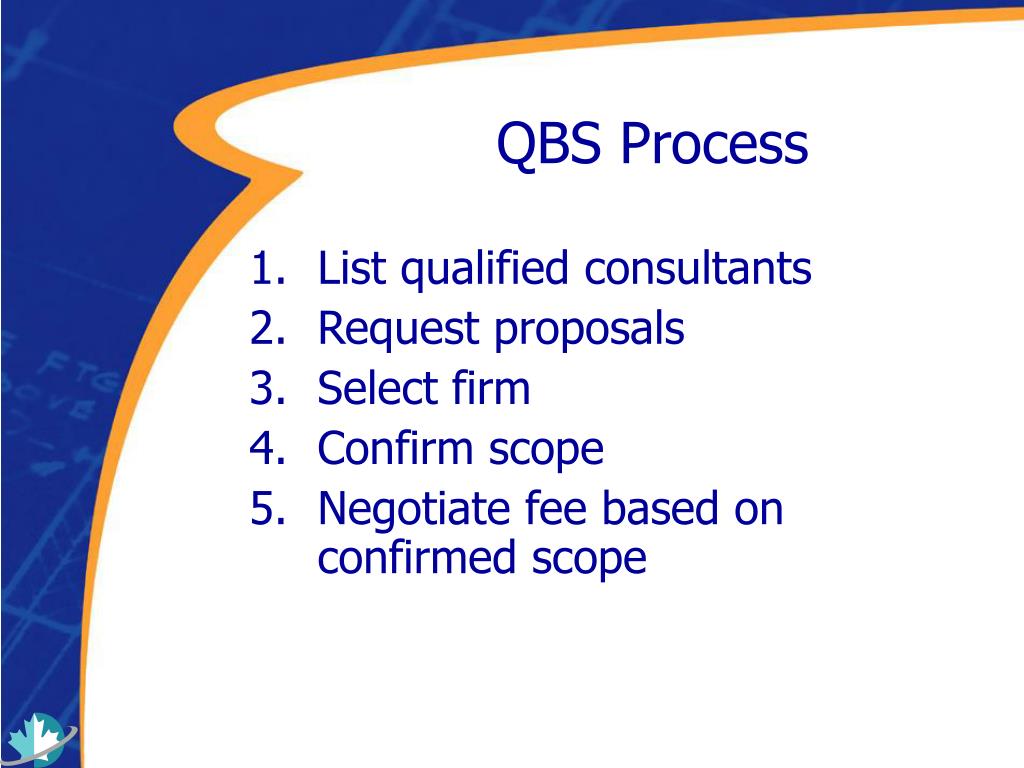 QBS Process

1. List qualified consultants
2. Request proposals
3. Select firm
4. Confirm scope
5. Negotiate fee based on confirmed scope